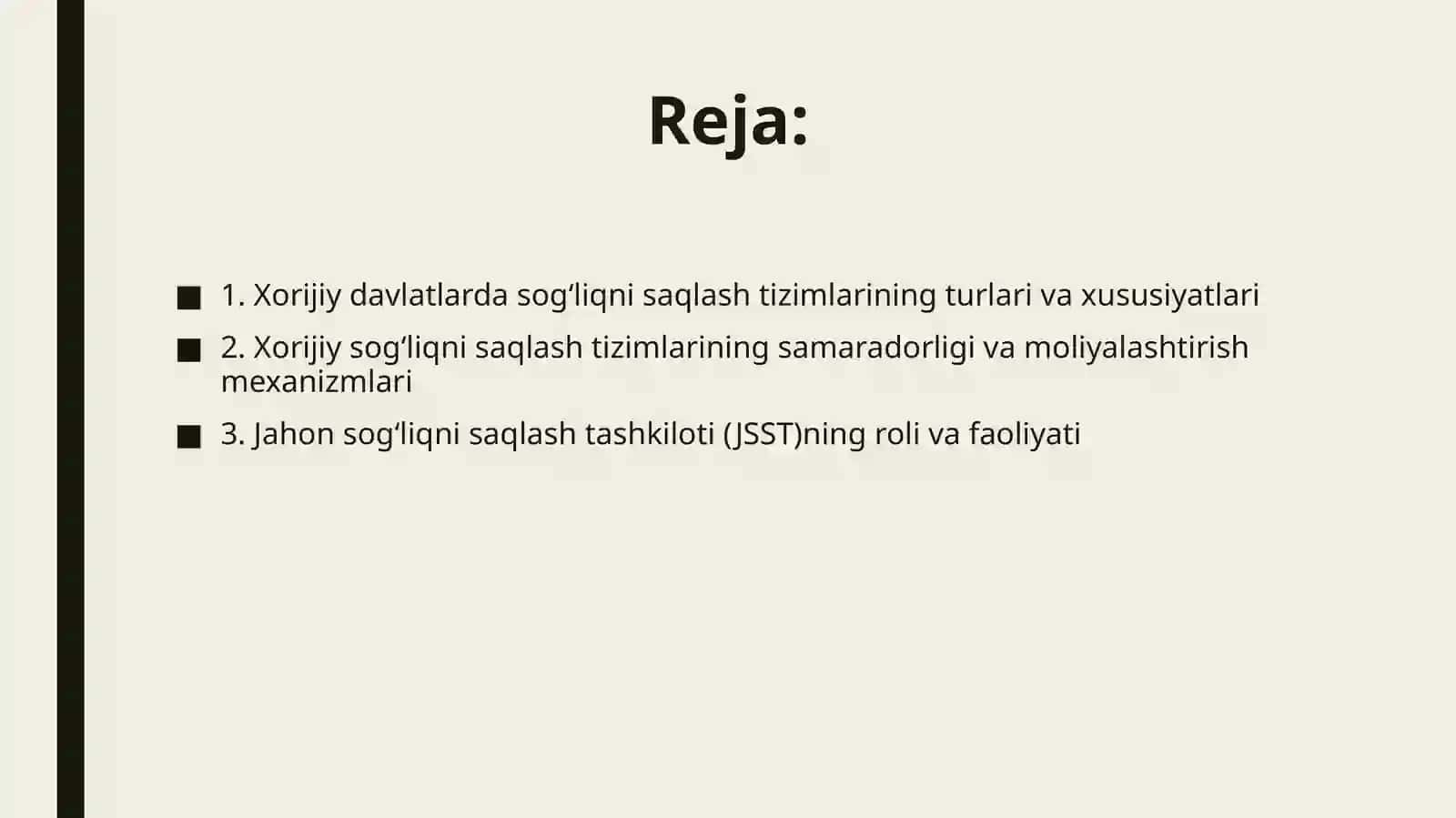 Reja:

■ 1. Xorijiy davlatlarda sog‘liqni saqlash tizimlarining turlari va xususiyatlari

■ 2. Xorijiy sog‘liqni saqlash tizimlarining samaradorligi va moliyalashtirish mexanizmlari

■ 3. Jahon sog‘liqni saqlash tashkiloti (JSST)ning roli va faoliyati